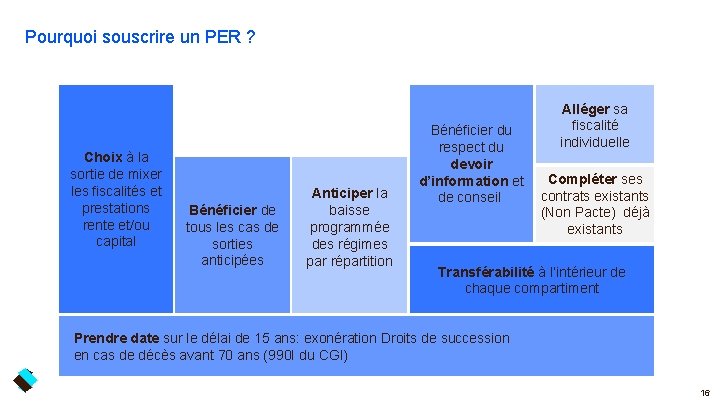 Pourquoi souscrire un PER ?

Choix à la sortie de mixer les fiscalités et prestations rente et/ou capital

Bénéficier de tous les cas de sorties anticipées

Anticiper la baisse programmée des régimes par répartition

Bénéficier du respect du devoir d'information et de conseil

Alléger sa fiscalité individuelle

Compléter ses contrats existants (Non Pacte) déjà existants

Transférabilité à l'intérieur de chaque compartiment

Prendre date sur le délai de 15 ans: exonération Droits de succession en cas de décès avant 70 ans (990I du CGI)

16